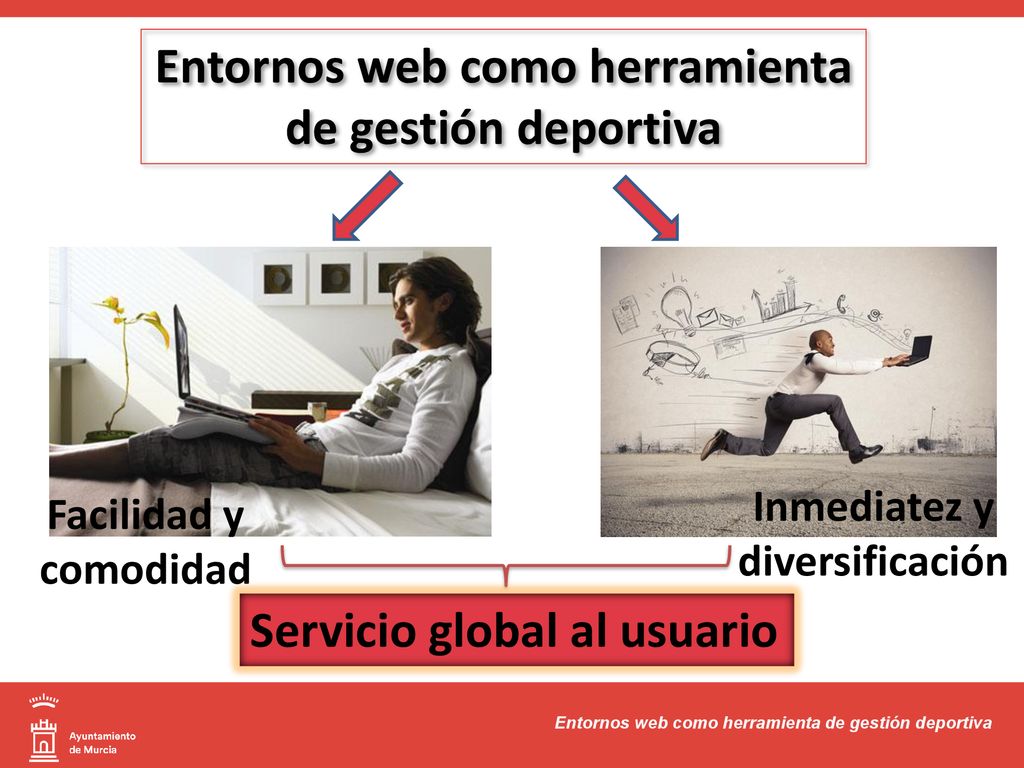 Entornos web como herramienta de gestión deportiva

Facilidad y comodidad

Inmediatez y diversificación

Servicio global al usuario

Ayuntamiento de Murcia

Entornos web como herramienta de gestión deportiva